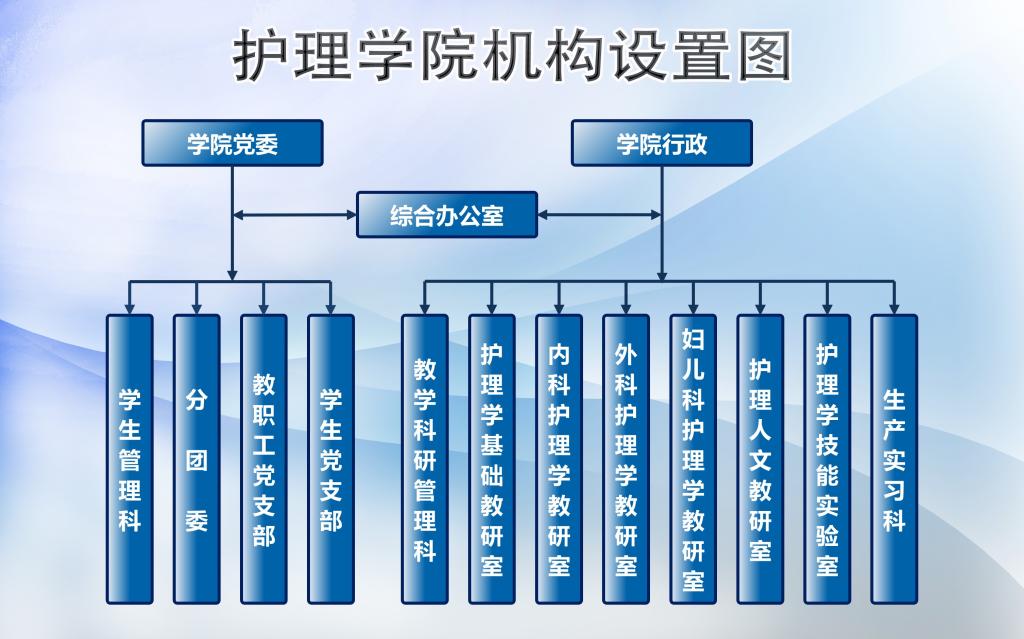 护理学院机构设置图

学院党委

学院行政

综合办公室

学生管理科

分团委

教职工党支部

学生党支部

教学科研管理科

护理学基础教研室

内科护理学教研室

外科护理学教研室

妇儿科护理学教研室

护理人文教研室

护理学技能实验室

生产实习科